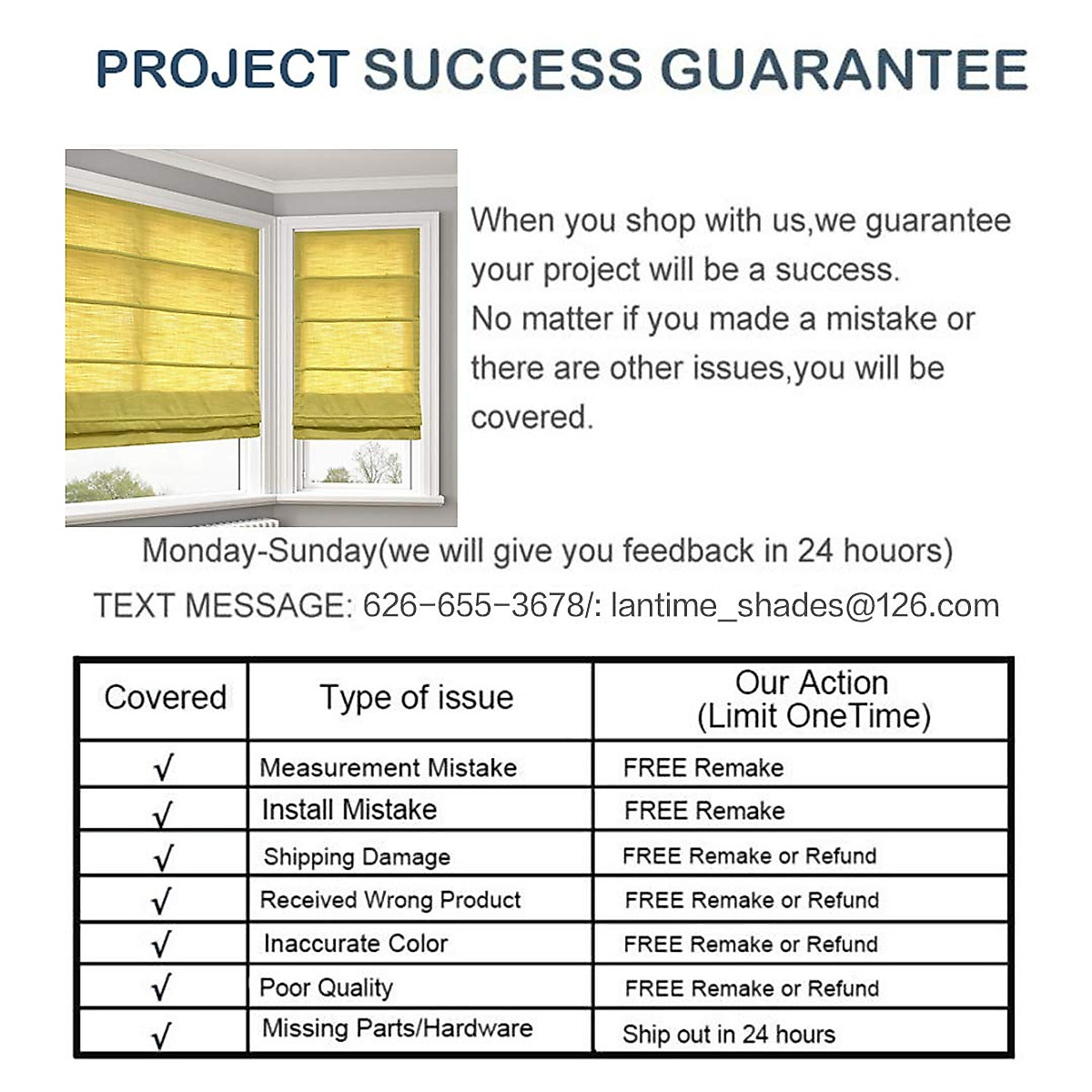 PROJECT SUCCESS GUARANTEE

When you shop with us,we guarantee your project will be a success.
No matter if you made a mistake or there are other issues,you will be covered.

Monday-Sunday(we will give you feedback in 24 houors)
TEXT MESSAGE: 626-655-3678/: lantime_shades@126.com

| Covered | Type of issue | Our Action (Limit OneTime) |
|---|---|---|
| √ | Measurement Mistake | FREE Remake |
| √ | Install Mistake | FREE Remake |
| √ | Shipping Damage | FREE Remake or Refund |
| √ | Received Wrong Product | FREE Remake or Refund |
| √ | Inaccurate Color | FREE Remake or Refund |
| √ | Poor Quality | FREE Remake or Refund |
| √ | Missing Parts/Hardware | Ship out in 24 hours |